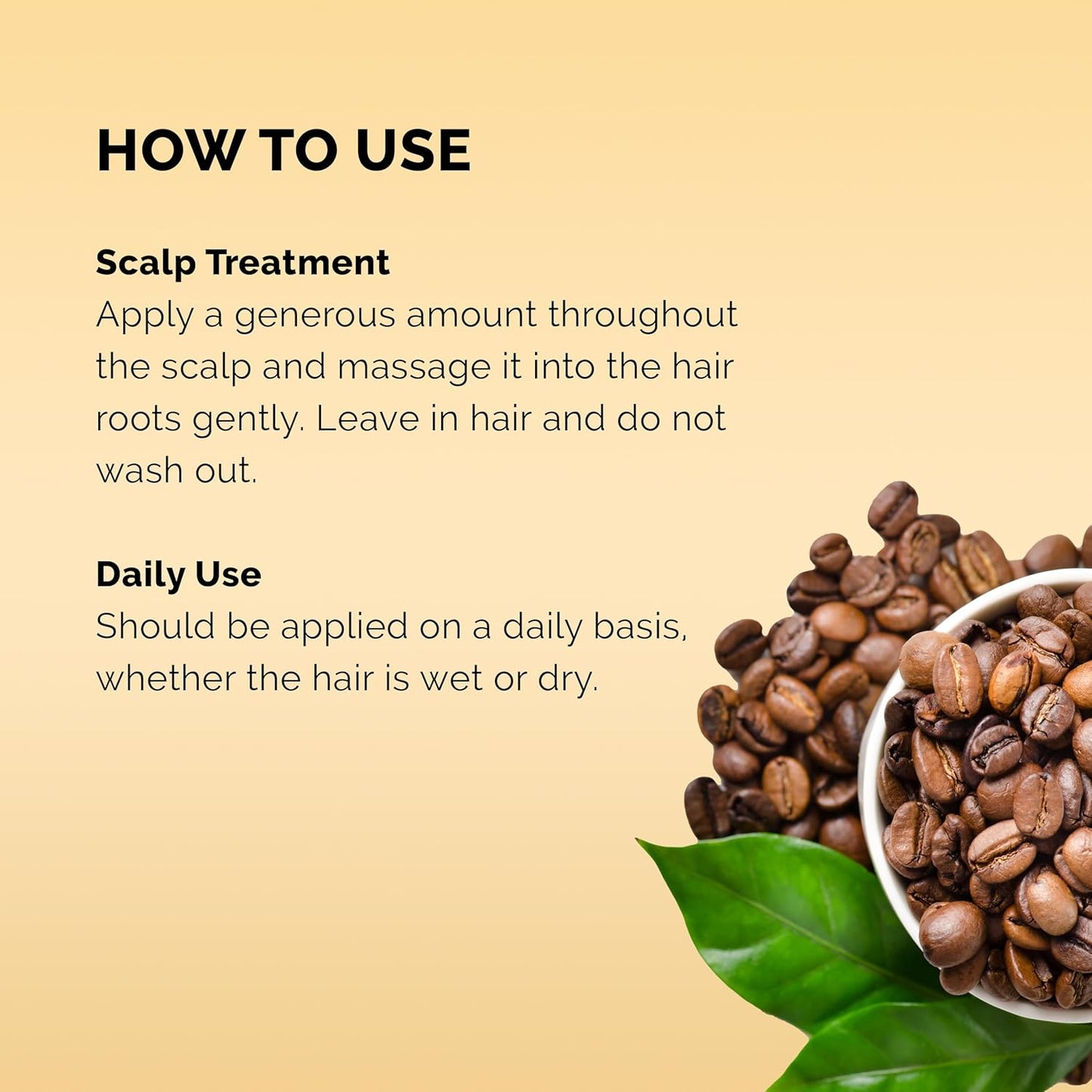 HOW TO USE

Scalp Treatment
Apply a generous amount throughout the scalp and massage it into the hair roots gently. Leave in hair and do not wash out.

Daily Use
Should be applied on a daily basis, whether the hair is wet or dry.